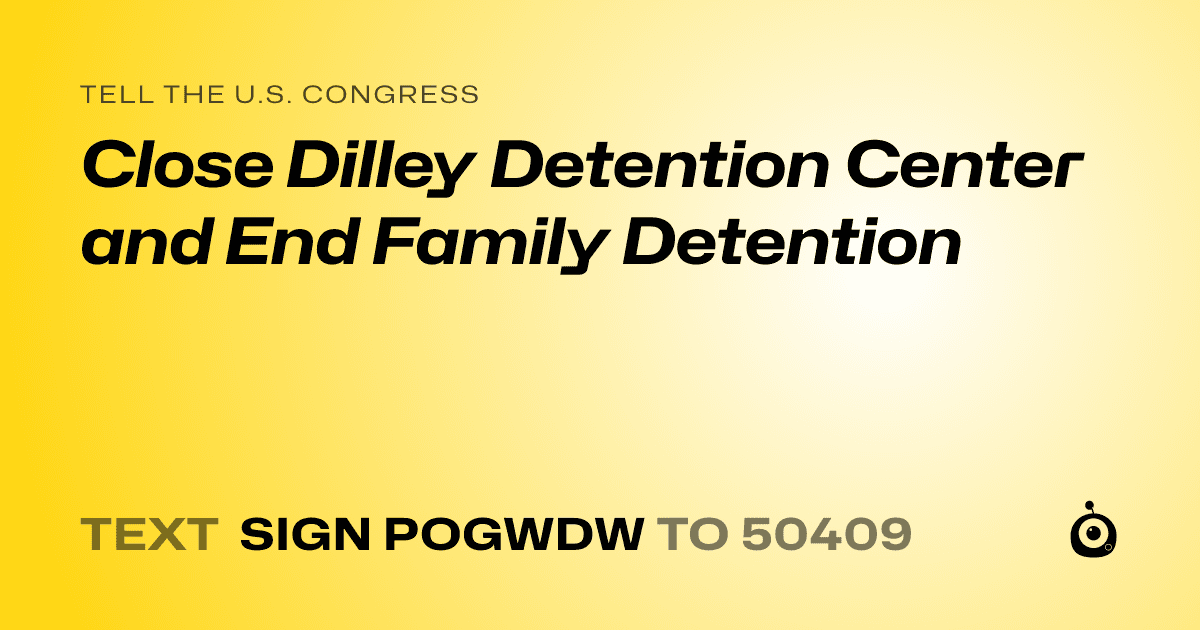 TELL THE U.S. CONGRESS

Close Dilley Detention Center and End Family Detention

TEXT SIGN POGWDW TO 50409